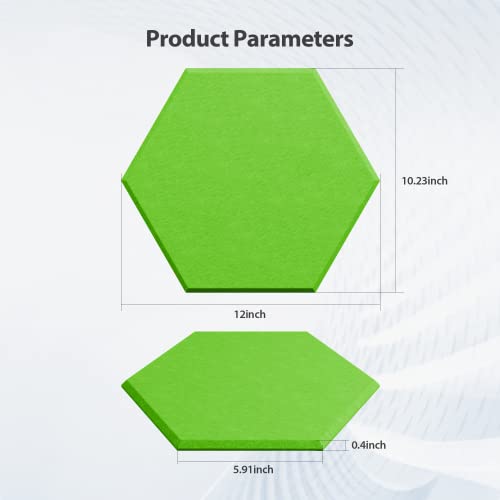 Product Parameters

10.23inch

12inch

0.4inch

5.91inch